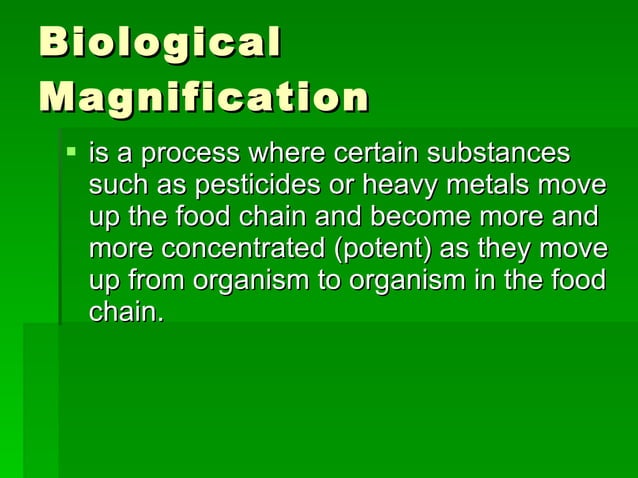 Biological Magnification

▪ is a process where certain substances such as pesticides or heavy metals move up the food chain and become more and more concentrated (potent) as they move up from organism to organism in the food chain.